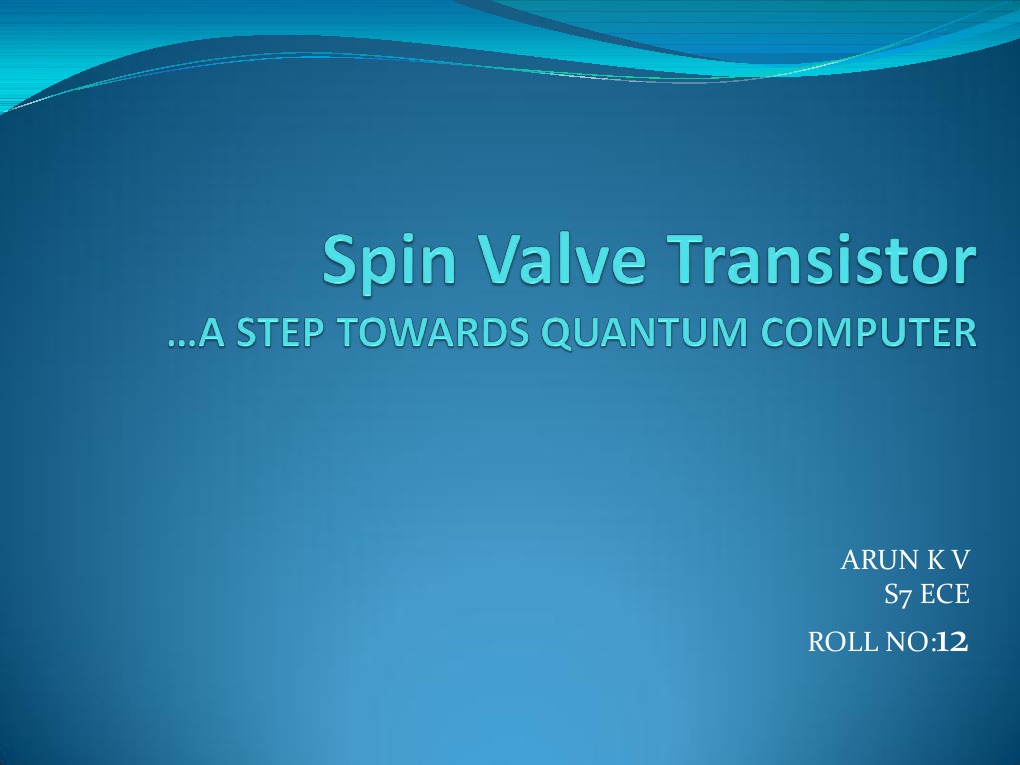 Spin Valve Transistor
…A STEP TOWARDS QUANTUM COMPUTER

ARUN K V
S7 ECE
ROLL NO:12